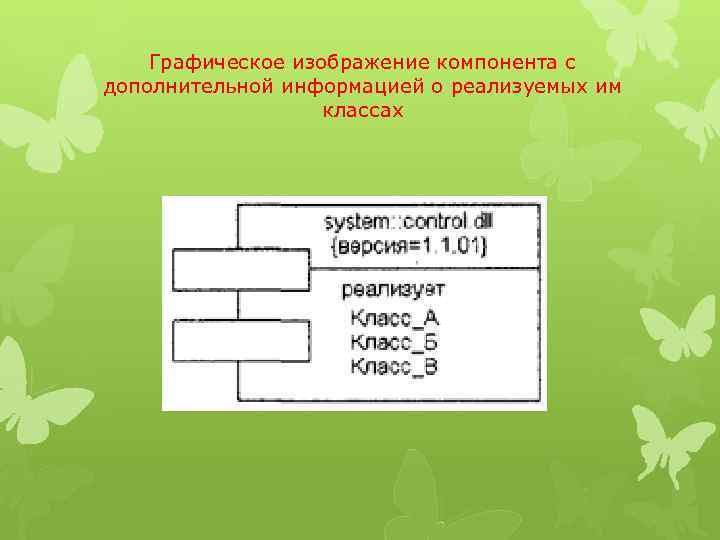 Графическое изображение компонента с дополнительной информацией о реализуемых им классах

system::control.dll
{версия=1.1.01}

реализует
Класс_А
Класс_Б
Класс_В